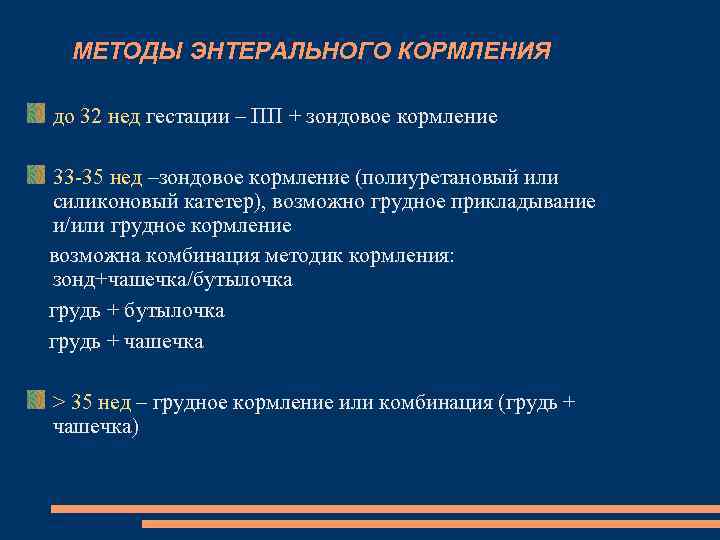 МЕТОДЫ ЭНТЕРАЛЬНОГО КОРМЛЕНИЯ

до 32 нед гестации – ПП + зондовое кормление

33-35 нед –зондовое кормление (полиуретановый или силиконовый катетер), возможно грудное прикладывание и/или грудное кормление

возможна комбинация методик кормления: зонд+чашечка/бутылочка

грудь + бутылочка

грудь + чашечка

> 35 нед – грудное кормление или комбинация (грудь + чашечка)